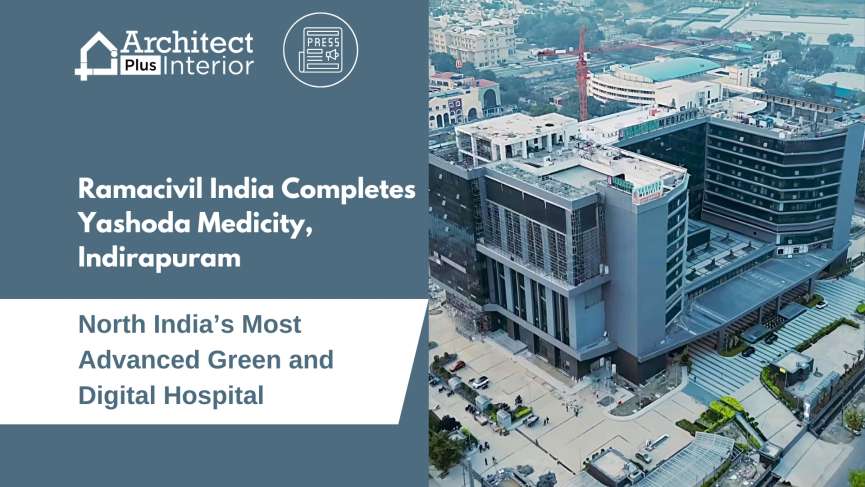 Architect Plus Interior

PRESS

Ramacivil India Completes Yashoda Medicity, Indirapuram

North India's Most Advanced Green and Digital Hospital